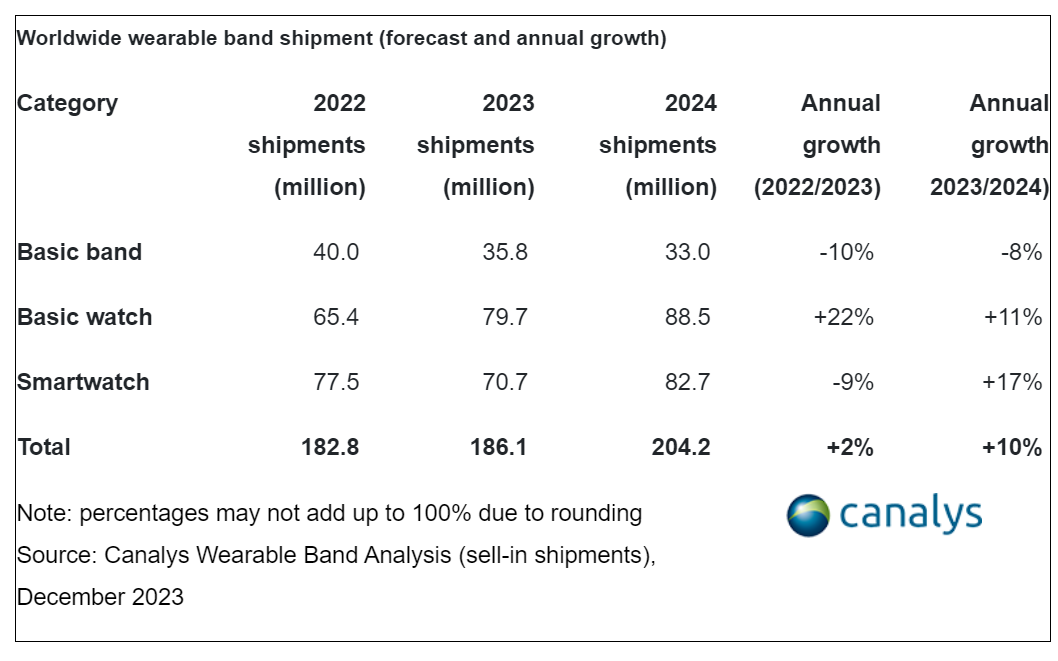 Worldwide wearable band shipment (forecast and annual growth)

| Category | 2022 shipments (million) | 2023 shipments (million) | 2024 shipments (million) | Annual growth (2022/2023) | Annual growth 2023/2024) |
|---|---|---|---|---|---|
| Basic band | 40.0 | 35.8 | 33.0 | -10% | -8% |
| Basic watch | 65.4 | 79.7 | 88.5 | +22% | +11% |
| Smartwatch | 77.5 | 70.7 | 82.7 | -9% | +17% |
| Total | 182.8 | 186.1 | 204.2 | +2% | +10% |

Note: percentages may not add up to 100% due to rounding
Source: Canalys Wearable Band Analysis (sell-in shipments), December 2023

canalys